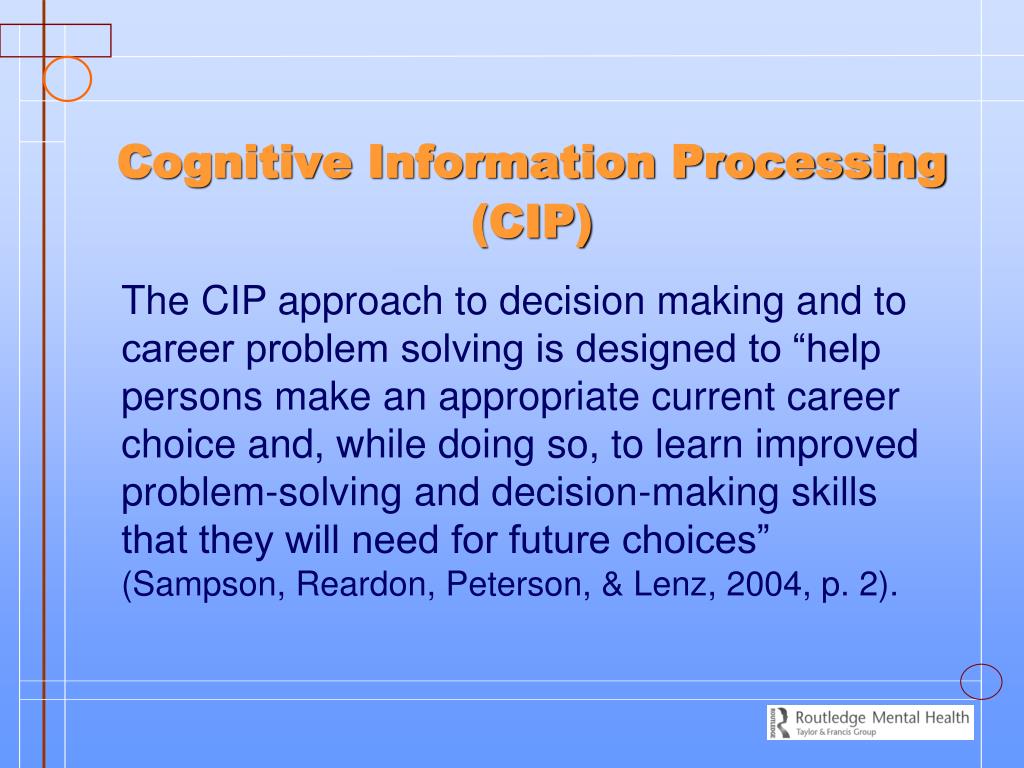 Cognitive Information Processing (CIP)

The CIP approach to decision making and to career problem solving is designed to “help persons make an appropriate current career choice and, while doing so, to learn improved problem-solving and decision-making skills that they will need for future choices” (Sampson, Reardon, Peterson, & Lenz, 2004, p. 2).

ROUTLEDGE Routledge Mental Health
Taylor & Francis Group